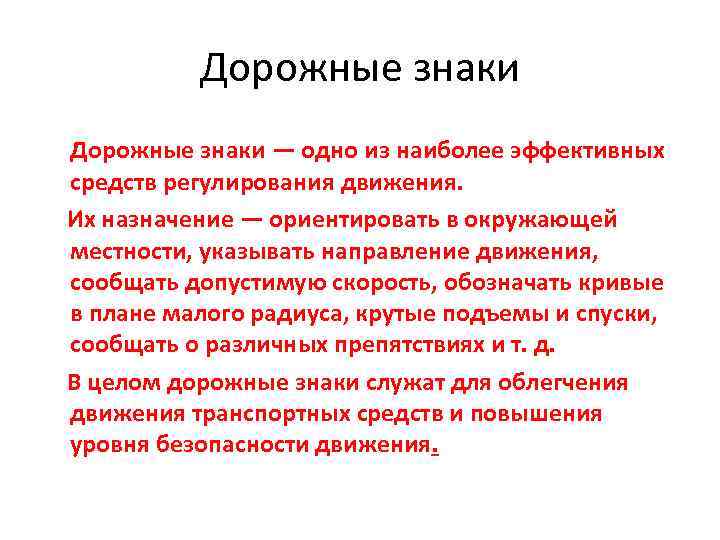 Дорожные знаки

Дорожные знаки — одно из наиболее эффективных средств регулирования движения.

Их назначение — ориентировать в окружающей местности, указывать направление движения, сообщать допустимую скорость, обозначать кривые в плане малого радиуса, крутые подъемы и спуски, сообщать о различных препятствиях и т. д.

В целом дорожные знаки служат для облегчения движения транспортных средств и повышения уровня безопасности движения.